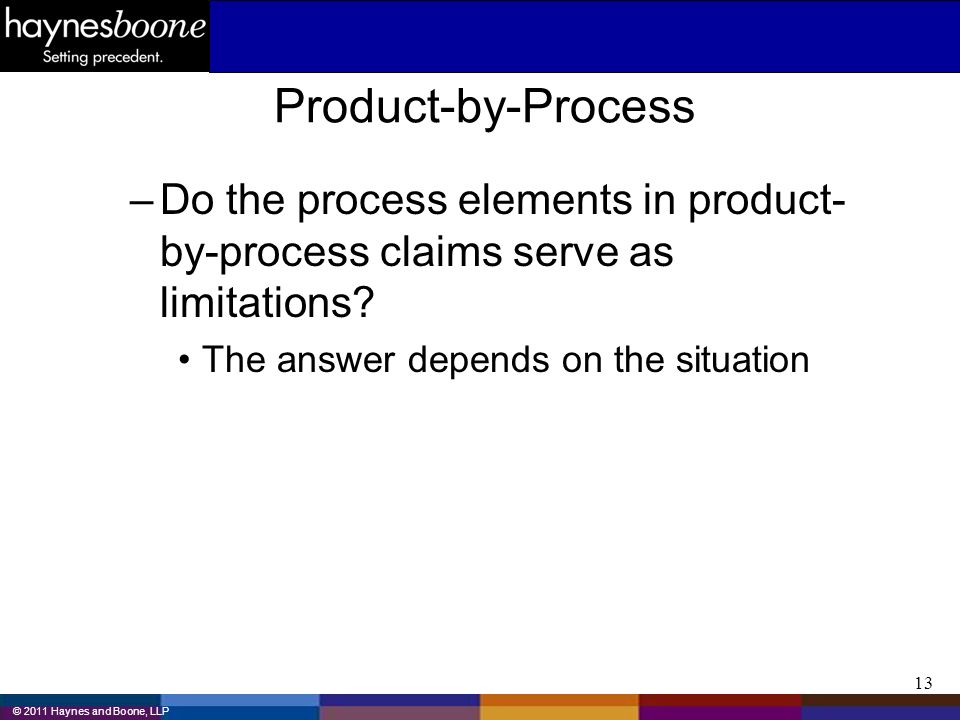 haynesboone
Setting precedent.

Product-by-Process

– Do the process elements in product-by-process claims serve as limitations?

• The answer depends on the situation

13

© 2011 Haynes and Boone, LLP